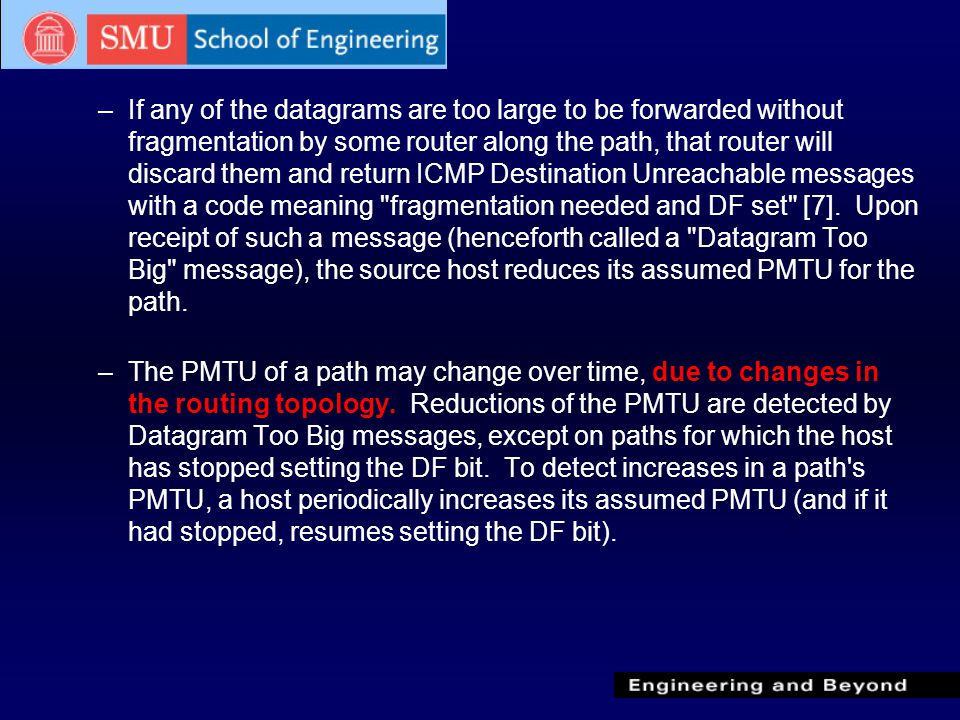 SMU School of Engineering

– If any of the datagrams are too large to be forwarded without fragmentation by some router along the path, that router will discard them and return ICMP Destination Unreachable messages with a code meaning "fragmentation needed and DF set" [7]. Upon receipt of such a message (henceforth called a "Datagram Too Big" message), the source host reduces its assumed PMTU for the path.

– The PMTU of a path may change over time, due to changes in the routing topology. Reductions of the PMTU are detected by Datagram Too Big messages, except on paths for which the host has stopped setting the DF bit. To detect increases in a path's PMTU, a host periodically increases its assumed PMTU (and if it had stopped, resumes setting the DF bit).

Engineering and Beyond